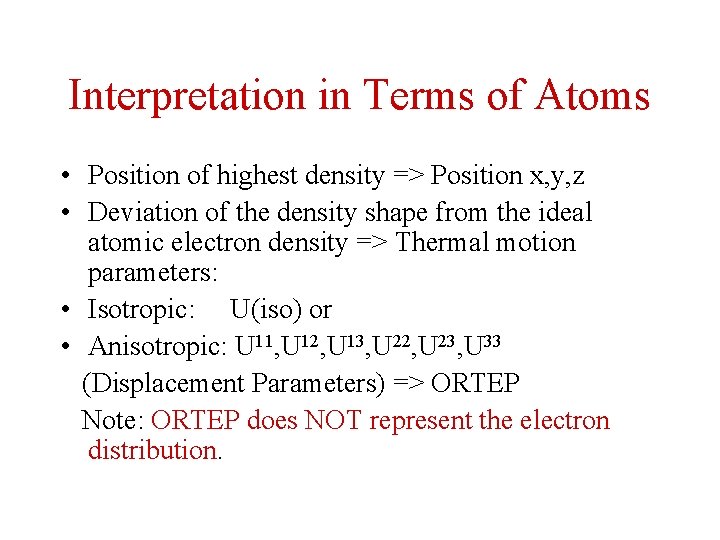 Interpretation in Terms of Atoms

• Position of highest density => Position x,y,z
• Deviation of the density shape from the ideal atomic electron density => Thermal motion parameters:
• Isotropic: U(iso) or
• Anisotropic: $U^{11}$,$U^{12}$,$U^{13}$,$U^{22}$,$U^{23}$,$U^{33}$

(Displacement Parameters) => ORTEP

Note: ORTEP does NOT represent the electron distribution.